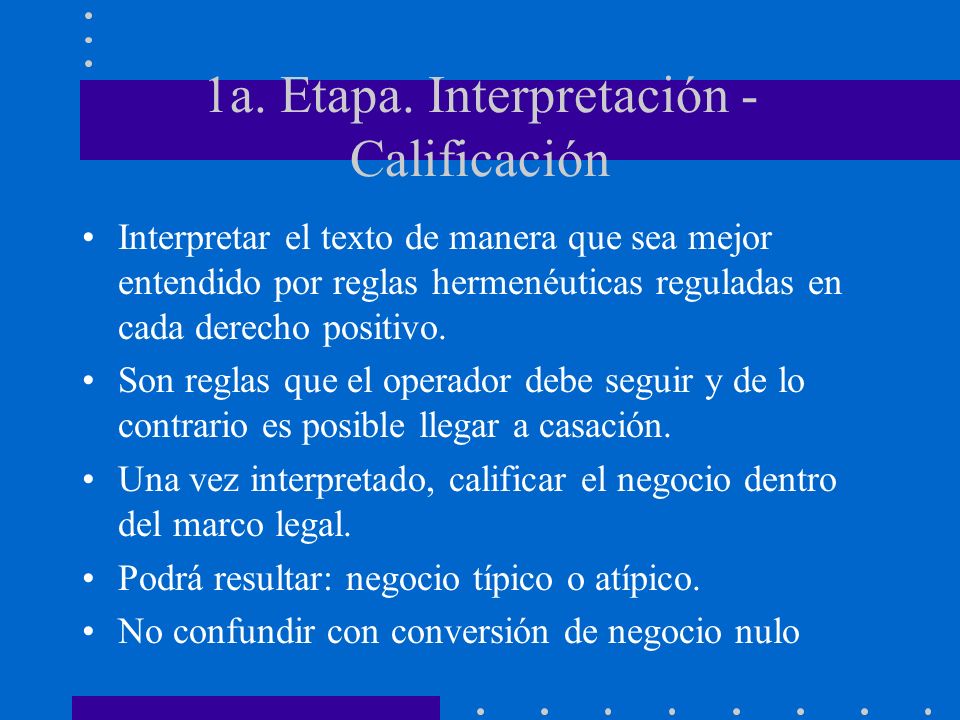 1a. Etapa. Interpretación - Calificación

• Interpretar el texto de manera que sea mejor entendido por reglas hermenéuticas reguladas en cada derecho positivo.
• Son reglas que el operador debe seguir y de lo contrario es posible llegar a casación.
• Una vez interpretado, calificar el negocio dentro del marco legal.
• Podrá resultar: negocio típico o atípico.
• No confundir con conversión de negocio nulo